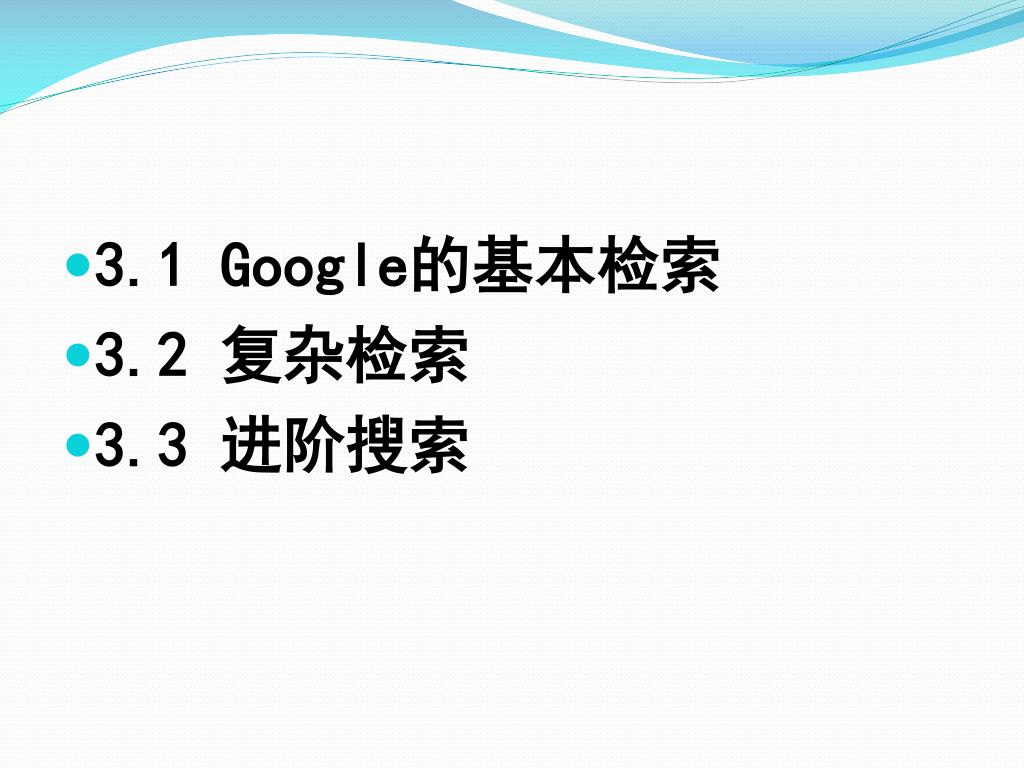 3.1 Google的基本检索
3.2 复杂检索
3.3 进阶搜索